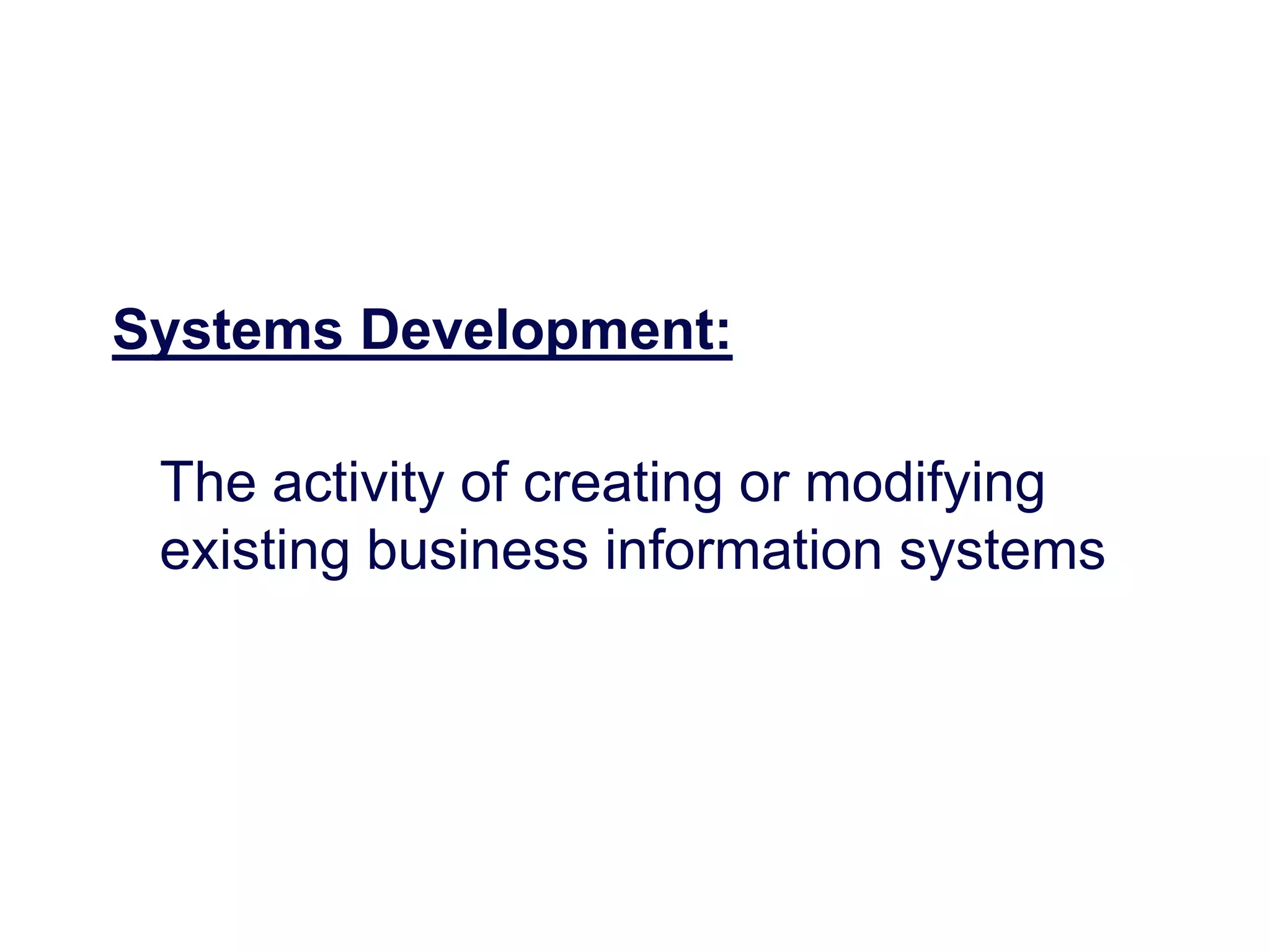 Systems Development:

The activity of creating or modifying existing business information systems